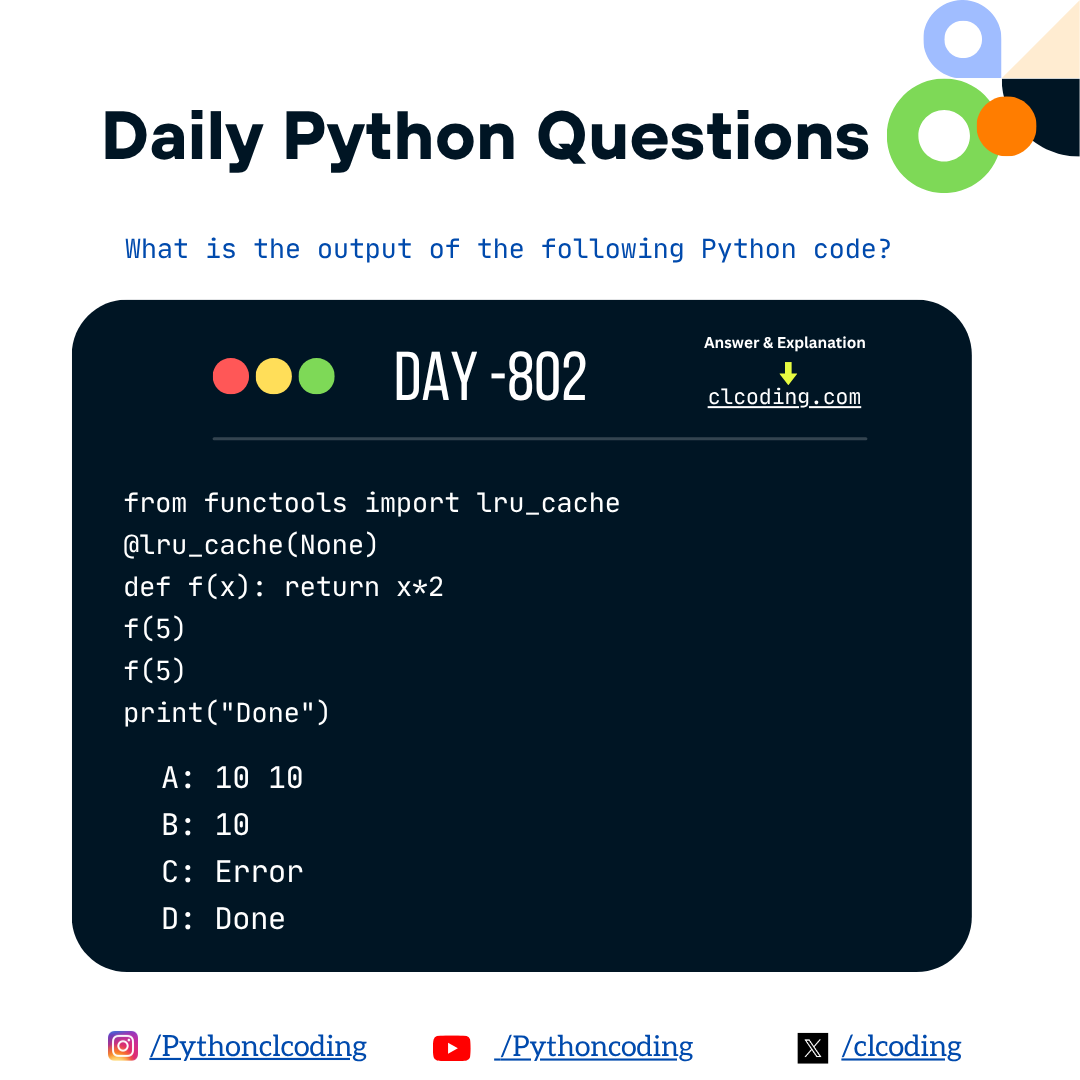 Daily Python Questions

What is the output of the following Python code?

DAY -802

Answer & Explanation
clcoding.com

from functools import lru_cache
@lru_cache(None)
def f(x): return x*2
f(5)
f(5)
print("Done")

A: 10 10
B: 10
C: Error
D: Done

/Pythonclcoding
/Pythoncoding
/clcoding